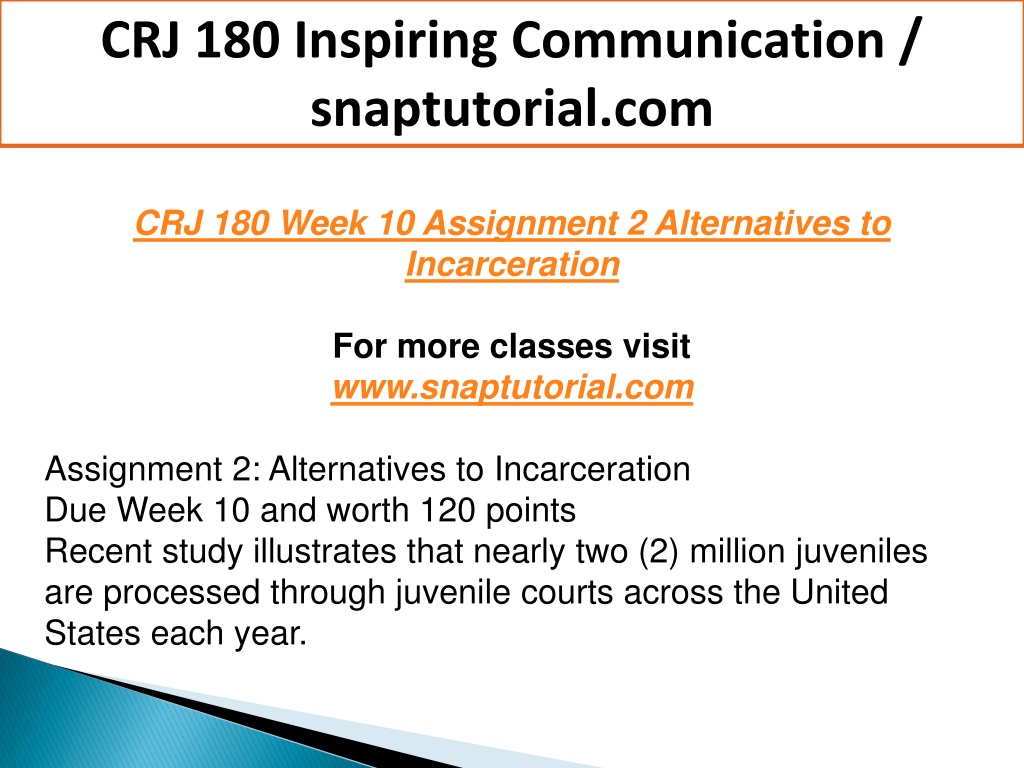 CRJ 180 Inspiring Communication / snaptutorial.com

CRJ 180 Week 10 Assignment 2 Alternatives to Incarceration

For more classes visit
www.snaptutorial.com

Assignment 2: Alternatives to Incarceration
Due Week 10 and worth 120 points
Recent study illustrates that nearly two (2) million juveniles are processed through juvenile courts across the United States each year.